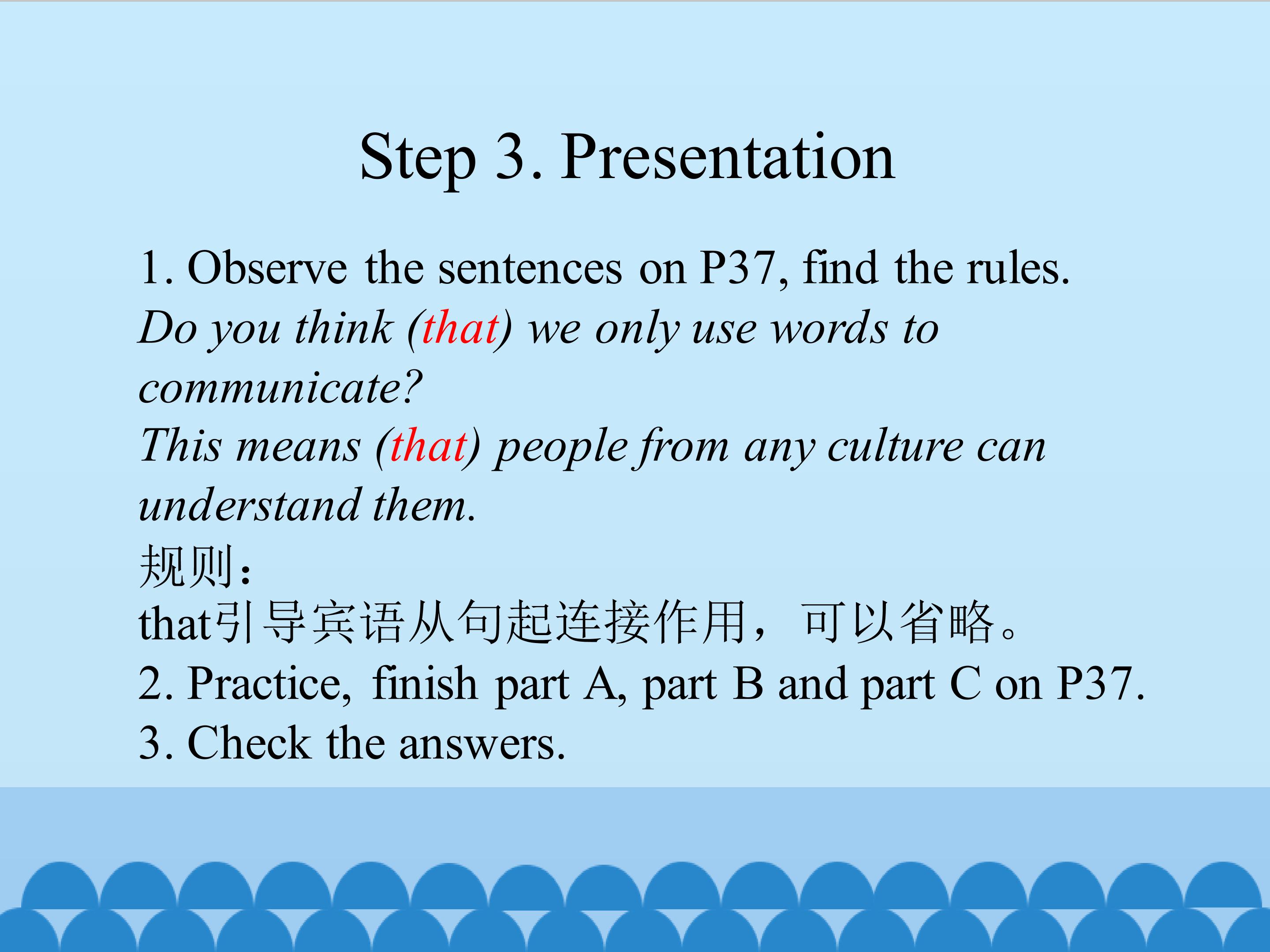 Step 3. Presentation

1. Observe the sentences on P37, find the rules.
Do you think (that) we only use words to communicate?
This means (that) people from any culture can understand them.
规则：
that引导宾语从句起连接作用，可以省略。
2. Practice, finish part A, part B and part C on P37.
3. Check the answers.